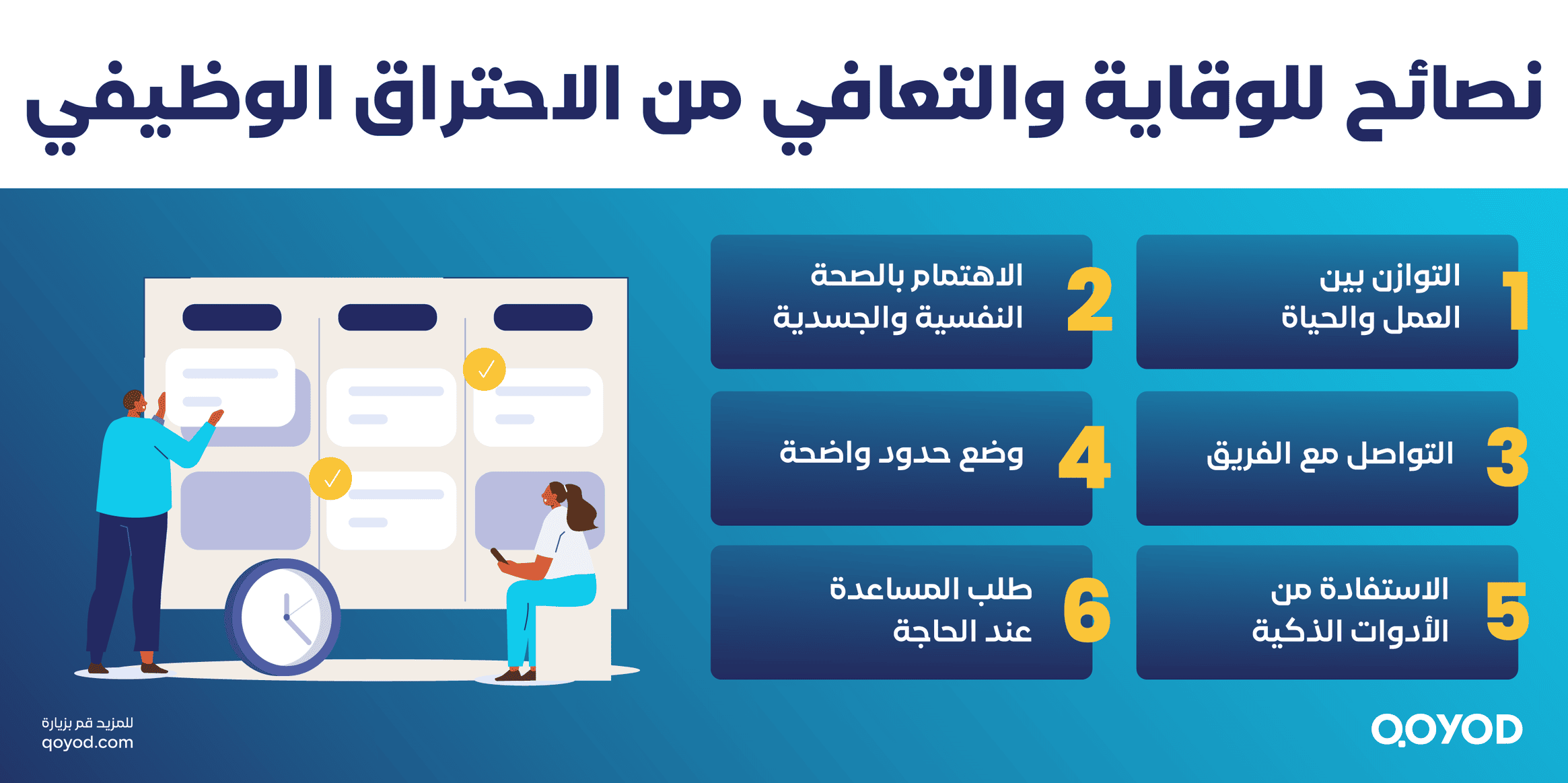 نصائح للوقاية والتعافي من الاحتراق الوظيفي

1 التوازن بين العمل والحياة

2 الاهتمام بالصحة النفسية والجسدية

3 التواصل مع الفريق

4 وضع حدود واضحة

5 الاستفادة من الأدوات الذكية

6 طلب المساعدة عند الحاجة

للمزيد قم بزيارة
qoyod.com

QOYOD